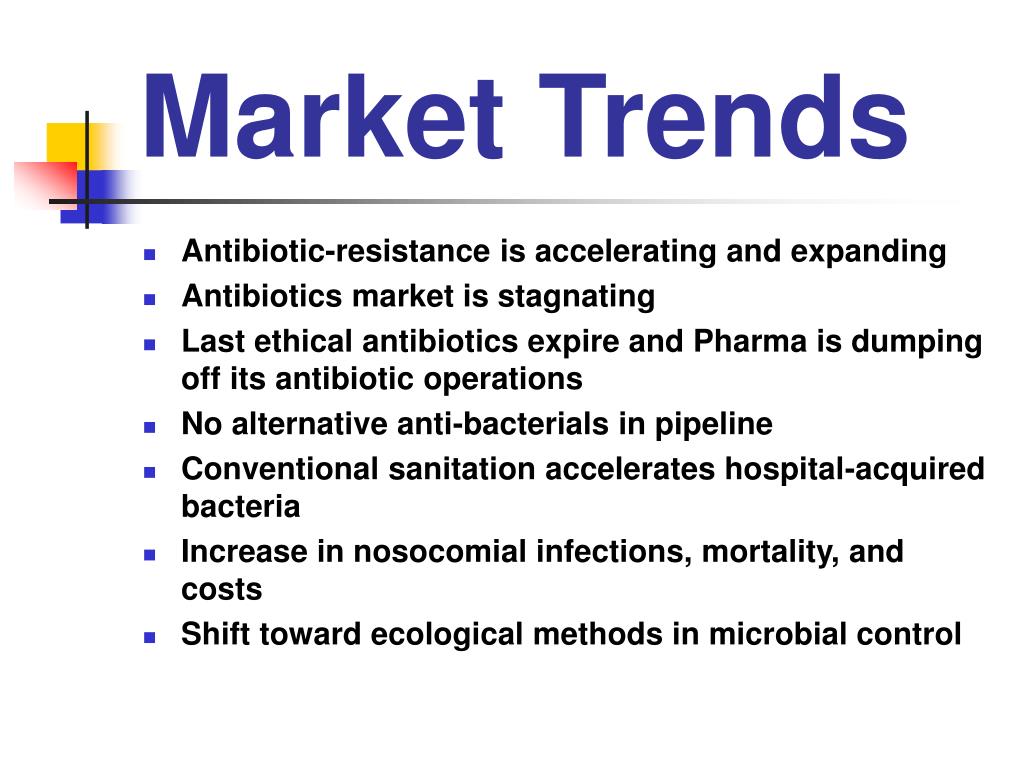 Market Trends

- Antibiotic-resistance is accelerating and expanding
- Antibiotics market is stagnating
- Last ethical antibiotics expire and Pharma is dumping off its antibiotic operations
- No alternative anti-bacterials in pipeline
- Conventional sanitation accelerates hospital-acquired bacteria
- Increase in nosocomial infections, mortality, and costs
- Shift toward ecological methods in microbial control